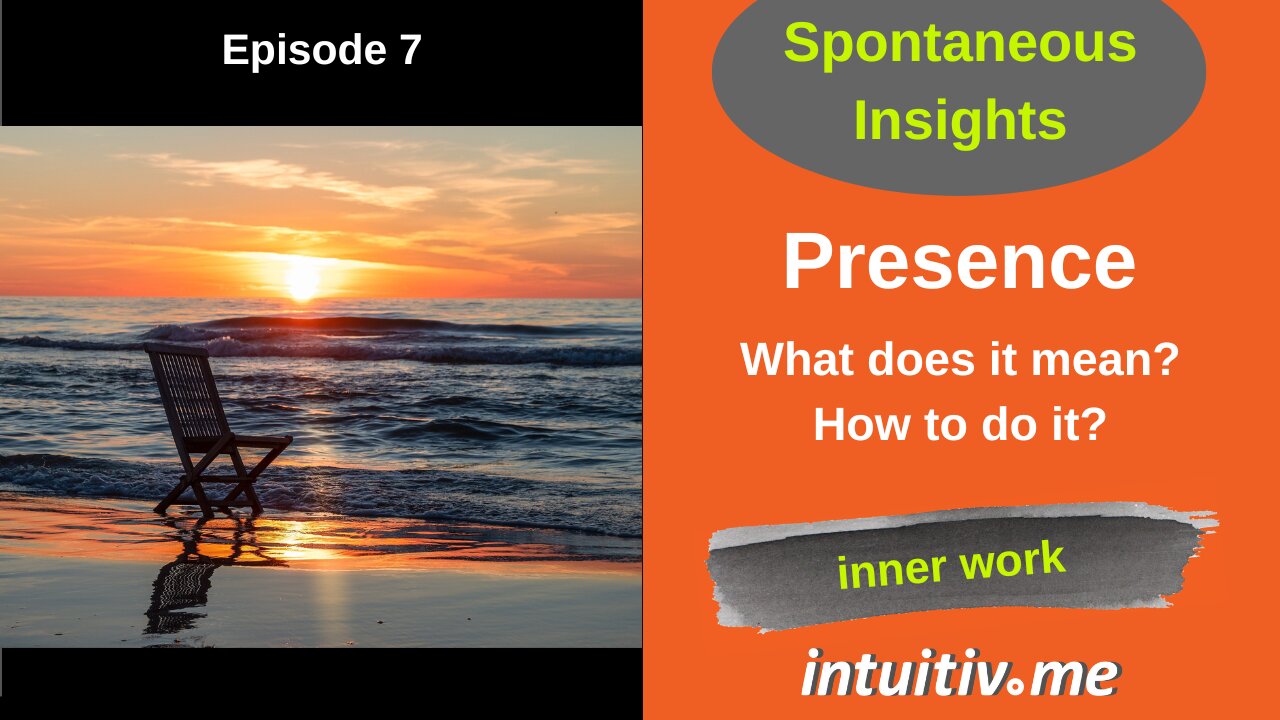 Episode 7

Spontaneous Insights

Presence

What does it mean?
How to do it?

inner work

intuitiv.me